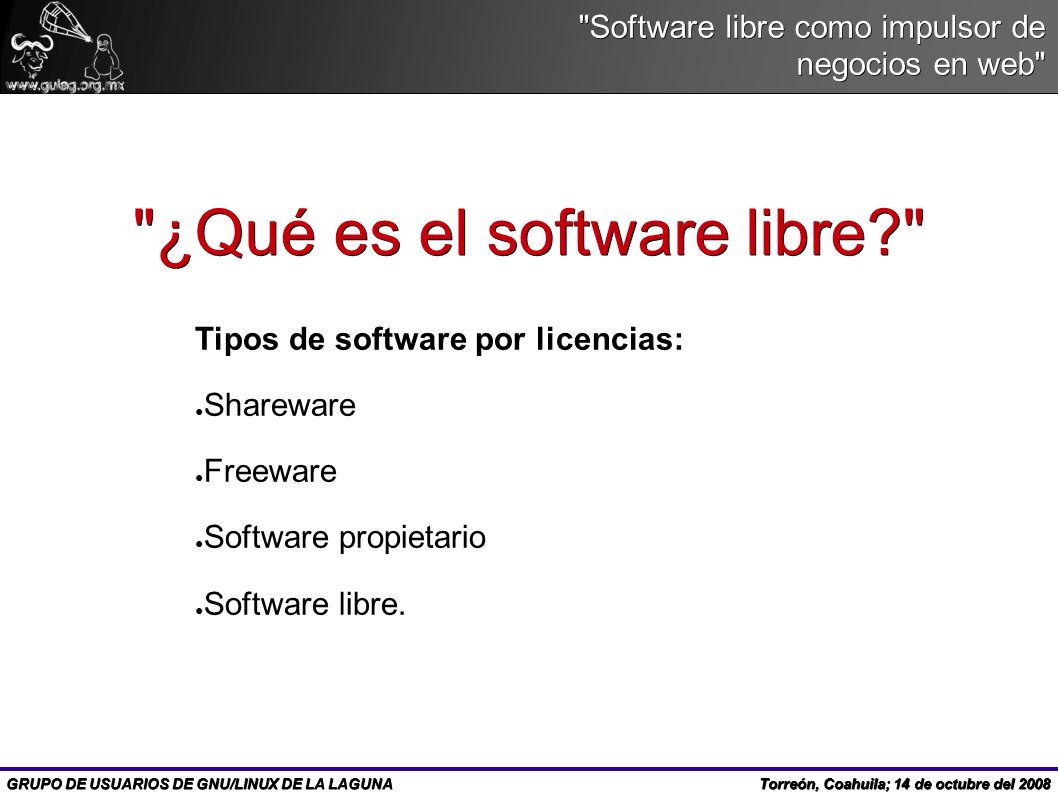 www.gulag.org.mx

"Software libre como impulsor de negocios en web"

"¿Qué es el software libre?"

Tipos de software por licencias:

● Shareware

● Freeware

● Software propietario

● Software libre.

GRUPO DE USUARIOS DE GNU/LINUX DE LA LAGUNA

Torreón, Coahuila; 14 de octubre del 2008